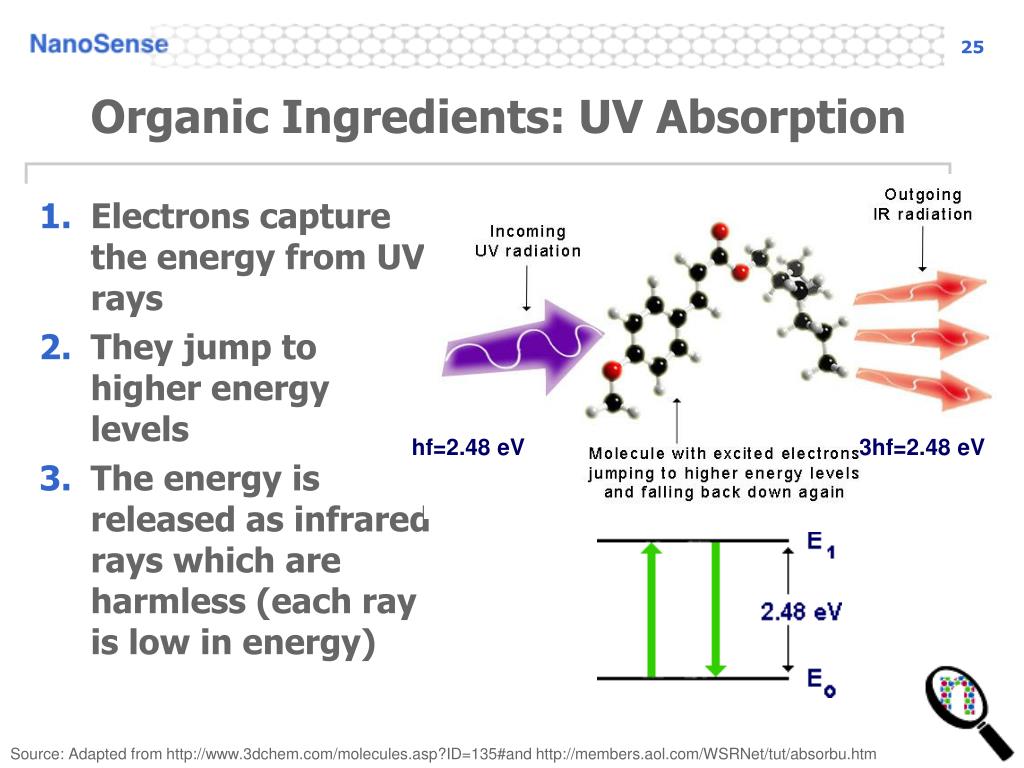 NanoSense

25

Organic Ingredients: UV Absorption

1. Electrons capture the energy from UV rays
2. They jump to higher energy levels
3. The energy is released as infrared rays which are harmless (each ray is low in energy)

Incoming UV radiation

Outgoing IR radiation

hf=2.48 eV

Molecule with excited electrons jumping to higher energy levels and falling back down again

3hf=2.48 eV

$E_1$

2.48 eV

$E_0$

Source: Adapted from http://www.3dchem.com/molecules.asp?ID=135#and http://members.aol.com/WSRNet/tut/absorbu.htm